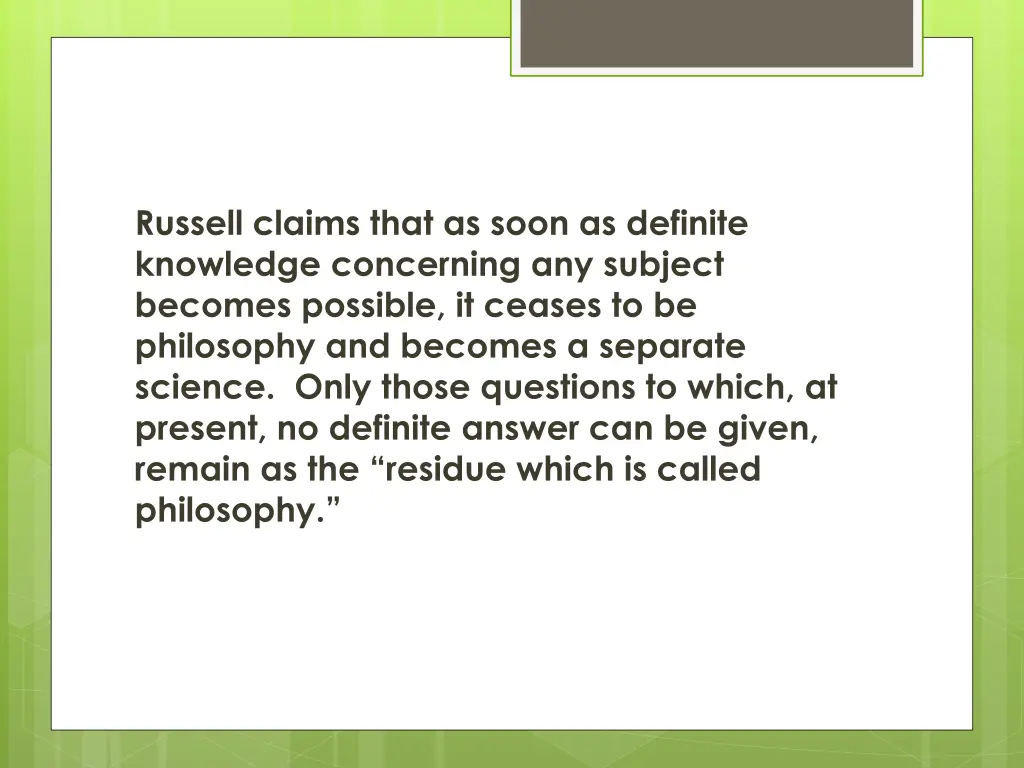 Russell claims that as soon as definite knowledge concerning any subject becomes possible, it ceases to be philosophy and becomes a separate science.  Only those questions to which, at present, no definite answer can be given, remain as the “residue which is called philosophy.”